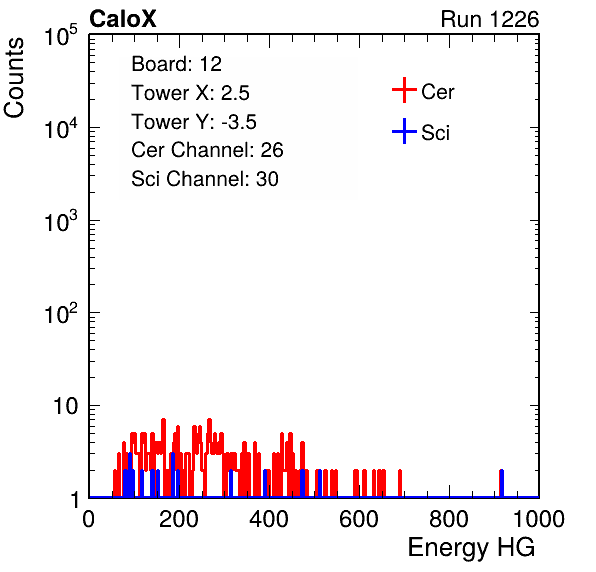 CaloX

Run 1226

Counts

$10^5$

$10^4$

$10^3$

$10^2$

10

1

Board: 12
Tower X: 2.5
Tower Y: -3.5
Cer Channel: 26
Sci Channel: 30

Cer

Sci

0 200 400 600 800 1000

Energy HG